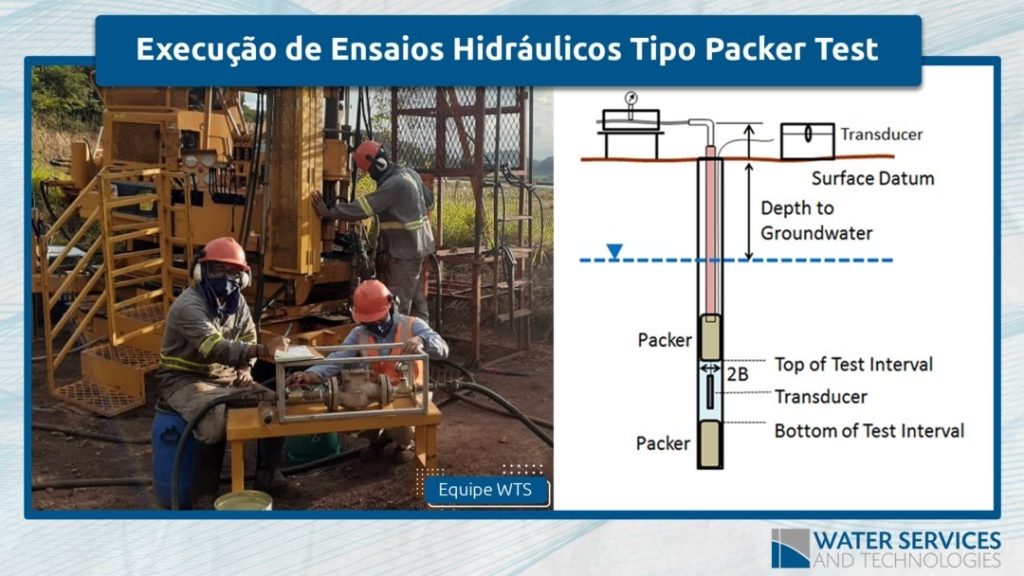 Execução de Ensaios Hidráulicos Tipo Packer Test

Equipe WTS

Transducer

Surface Datum

Depth to Groundwater

Packer

Top of Test Interval

2B

Transducer

Packer

Bottom of Test Interval

WATER SERVICES AND TECHNOLOGIES